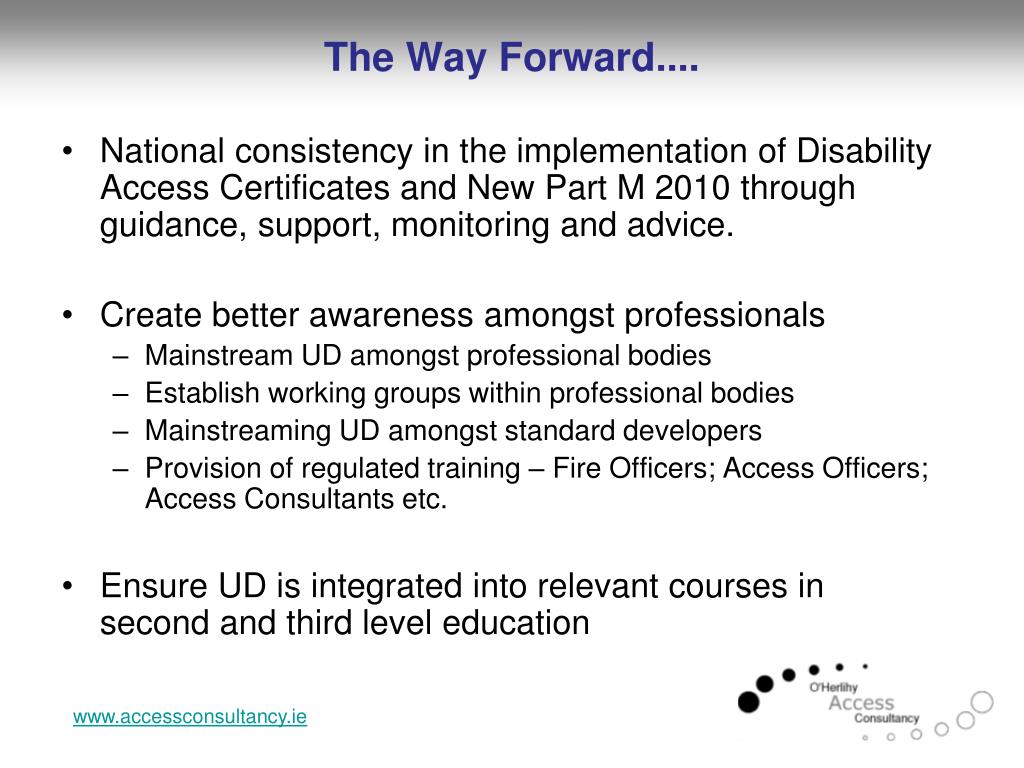 The Way Forward....

• National consistency in the implementation of Disability Access Certificates and New Part M 2010 through guidance, support, monitoring and advice.

• Create better awareness amongst professionals
– Mainstream UD amongst professional bodies
– Establish working groups within professional bodies
– Mainstreaming UD amongst standard developers
– Provision of regulated training – Fire Officers; Access Officers; Access Consultants etc.

• Ensure UD is integrated into relevant courses in second and third level education

www.accessconsultancy.ie

O'Herlihy Access Consultancy